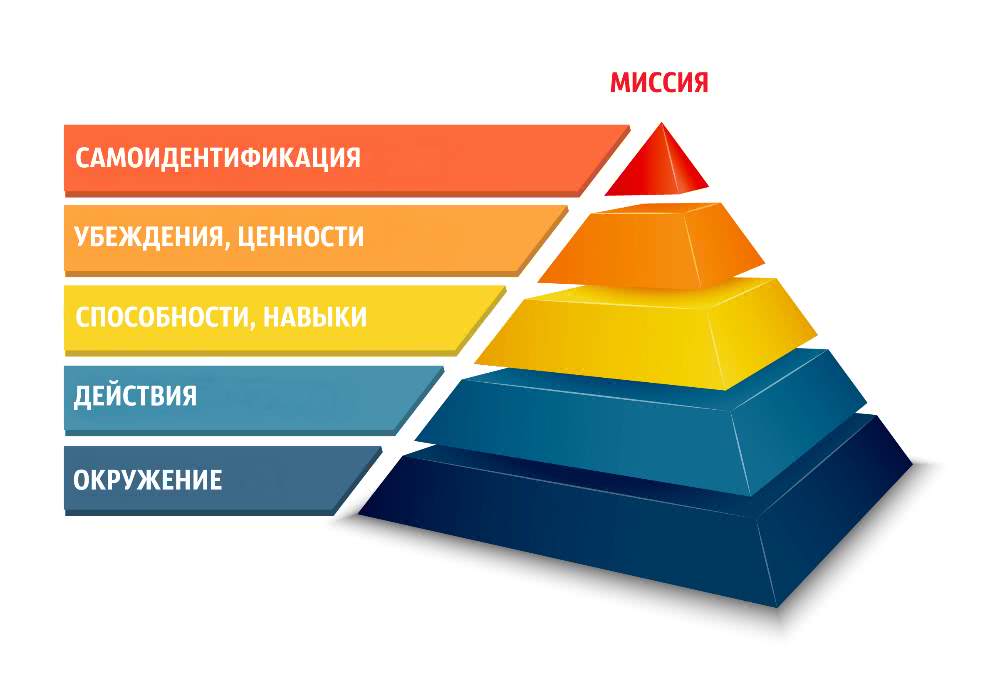 МИССИЯ

САМОИДЕНТИФИКАЦИЯ

УБЕЖДЕНИЯ, ЦЕННОСТИ

СПОСОБНОСТИ, НАВЫКИ

ДЕЙСТВИЯ

ОКРУЖЕНИЕ